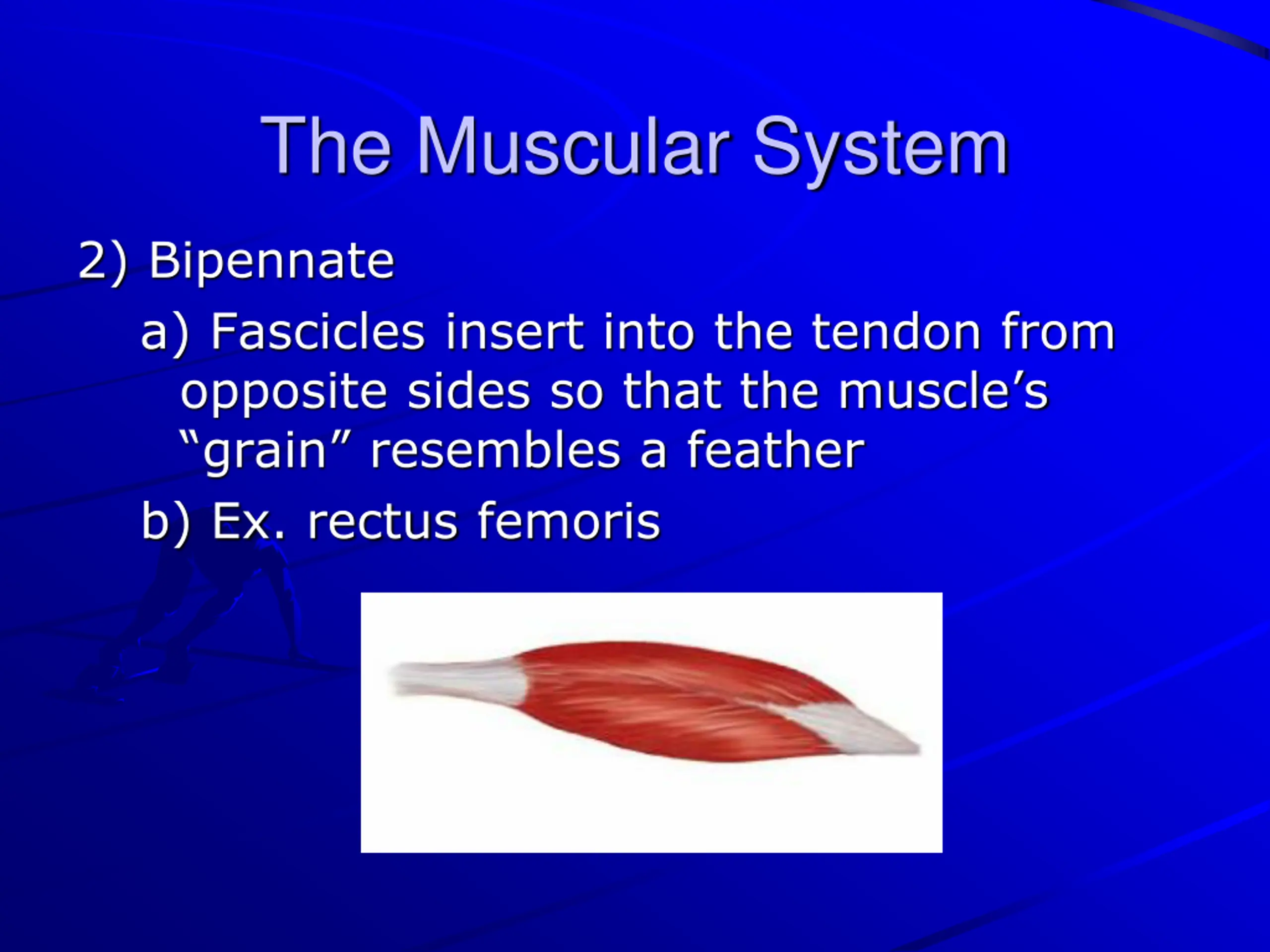 The Muscular System

2) Bipennate

a) Fascicles insert into the tendon from opposite sides so that the muscle’s “grain” resembles a feather

b) Ex. rectus femoris